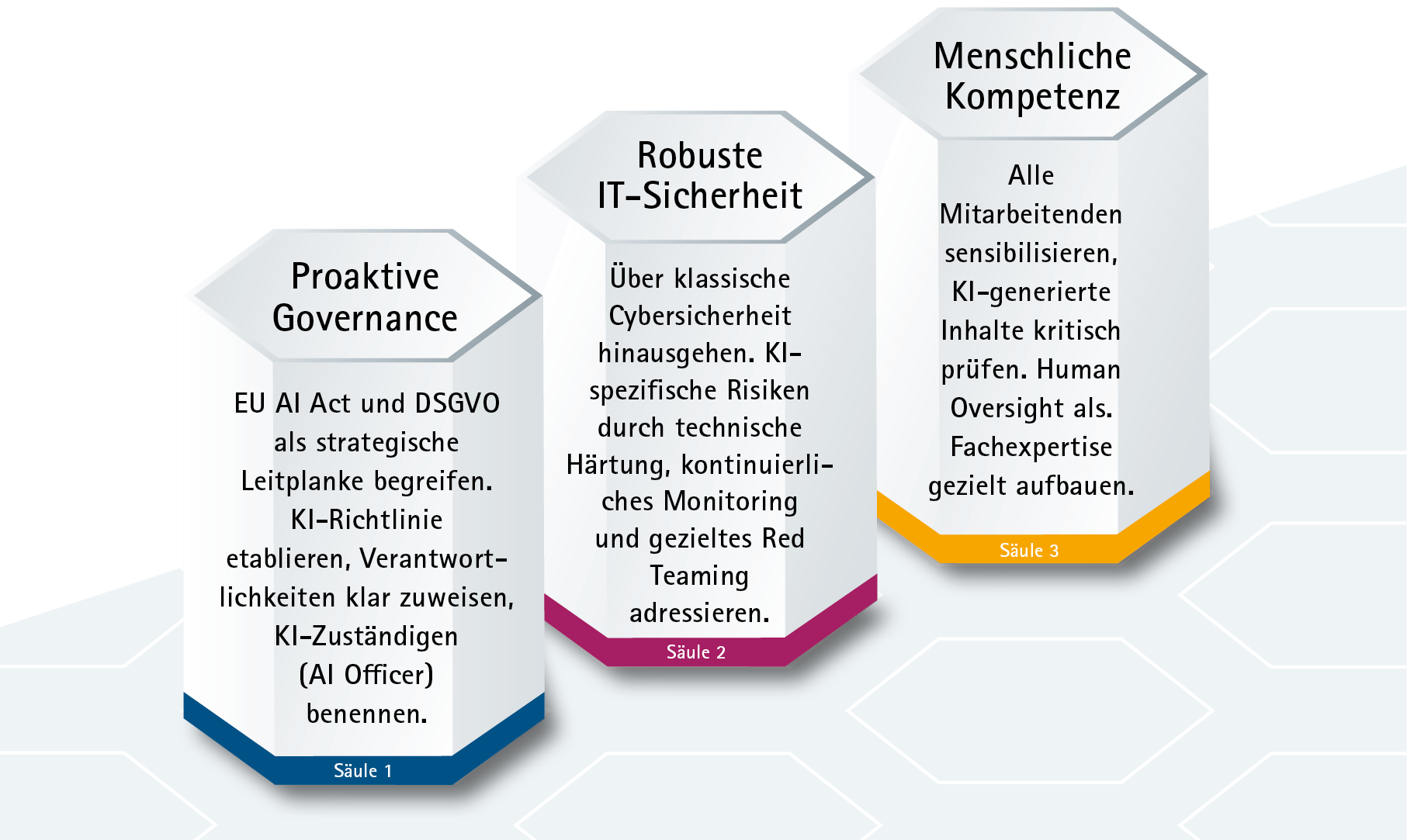 Proaktive Governance

EU AI Act und DSGVO als strategische Leitplanke begreifen. KI-Richtlinie etablieren, Verantwortlichkeiten klar zuweisen, KI-Zuständigen (AI Officer) benennen.

Säule 1

Robuste IT-Sicherheit

Über klassische Cybersicherheit hinausgehen. KI-spezifische Risiken durch technische Härtung, kontinuierliches Monitoring und gezieltes Red Teaming adressieren.

Säule 2

Menschliche Kompetenz

Alle Mitarbeitenden sensibilisieren, KI-generierte Inhalte kritisch prüfen. Human Oversight als. Fachexpertise gezielt aufbauen.

Säule 3